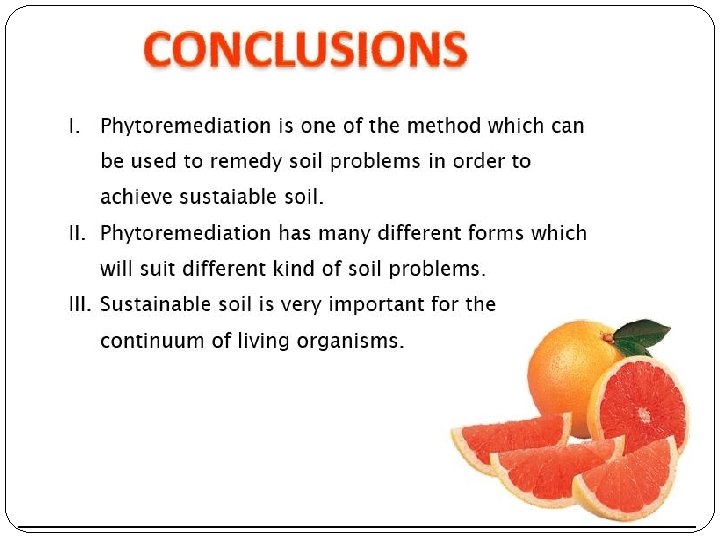 CONCLUSIONS

I. Phytoremediation is one of the method which can be used to remedy soil problems in order to achieve sustaiable soil.

II. Phytoremediation has many different forms which will suit different kind of soil problems.

III. Sustainable soil is very important for the continuum of living organisms.